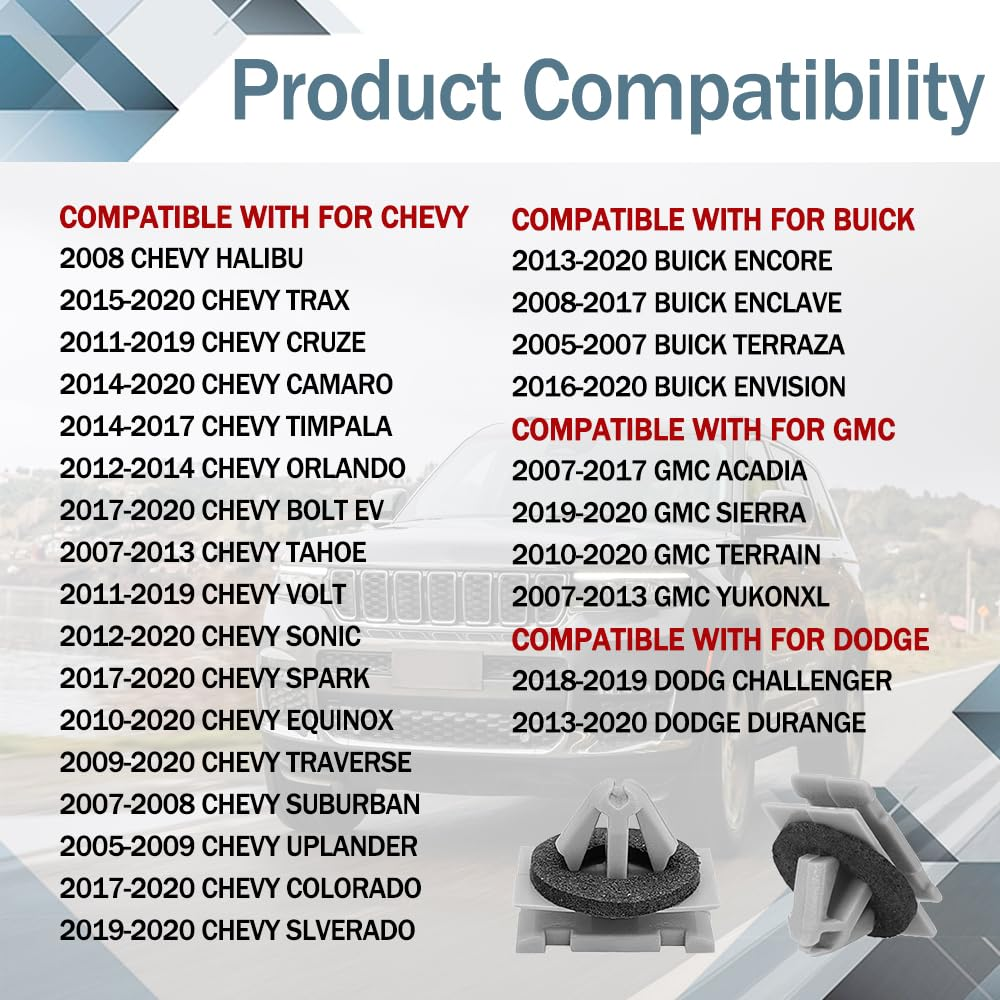 Product Compatibility

COMPATIBLE WITH FOR CHEVY
2008 CHEVY HALIBU
2015-2020 CHEVY TRAX
2011-2019 CHEVY CRUZE
2014-2020 CHEVY CAMARO
2014-2017 CHEVY TIMPALA
2012-2014 CHEVY ORLANDO
2017-2020 CHEVY BOLT EV
2007-2013 CHEVY TAHOE
2011-2019 CHEVY VOLT
2012-2020 CHEVY SONIC
2017-2020 CHEVY SPARK
2010-2020 CHEVY EQUINOX
2009-2020 CHEVY TRAVERSE
2007-2008 CHEVY SUBURBAN
2005-2009 CHEVY UPLANDER
2017-2020 CHEVY COLORADO
2019-2020 CHEVY SLVERADO

COMPATIBLE WITH FOR BUICK
2013-2020 BUICK ENCORE
2008-2017 BUICK ENCLAVE
2005-2007 BUICK TERRAZA
2016-2020 BUICK ENVISION
COMPATIBLE WITH FOR GMC
2007-2017 GMC ACADIA
2019-2020 GMC SIERRA
2010-2020 GMC TERRAIN
2007-2013 GMC YUKONXL
COMPATIBLE WITH FOR DODGE
2018-2019 DODG CHALLENGER
2013-2020 DODGE DURANGE